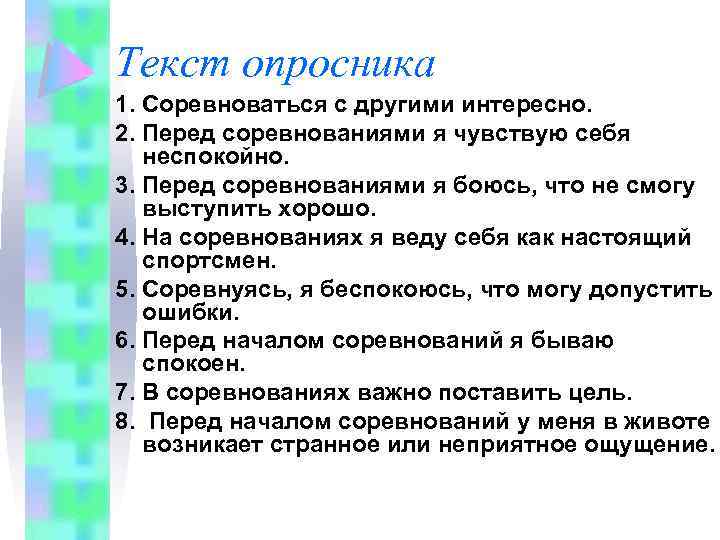 Текст опросника

1. Соревноваться с другими интересно.
2. Перед соревнованиями я чувствую себя неспокойно.
3. Перед соревнованиями я боюсь, что не смогу выступить хорошо.
4. На соревнованиях я веду себя как настоящий спортсмен.
5. Соревнуясь, я беспокоюсь, что могу допустить ошибки.
6. Перед началом соревнований я бываю спокоен.
7. В соревнованиях важно поставить цель.
8. Перед началом соревнований у меня в животе возникает странное или неприятное ощущение.